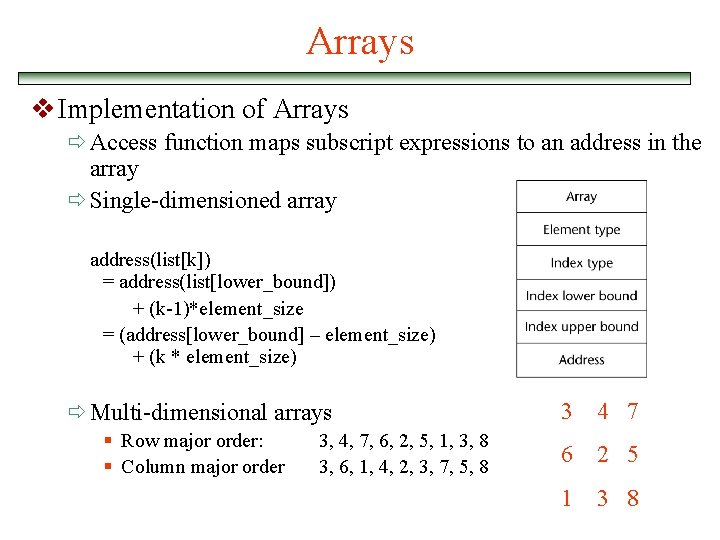 Arrays

❖ Implementation of Arrays

⇨ Access function maps subscript expressions to an address in the array

⇨ Single-dimensioned array

address(list[k])
= address(list[lower_bound])
+ (k-1)*element_size
= (address[lower_bound] – element_size)
+ (k * element_size)

| Array |
|---|
| Element type |
| Index type |
| Index lower bound |
| Index upper bound |
| Address |

⇨ Multi-dimensional arrays

▪ Row major order: 3, 4, 7, 6, 2, 5, 1, 3, 8
▪ Column major order 3, 6, 1, 4, 2, 3, 7, 5, 8

3 4 7
6 2 5
1 3 8